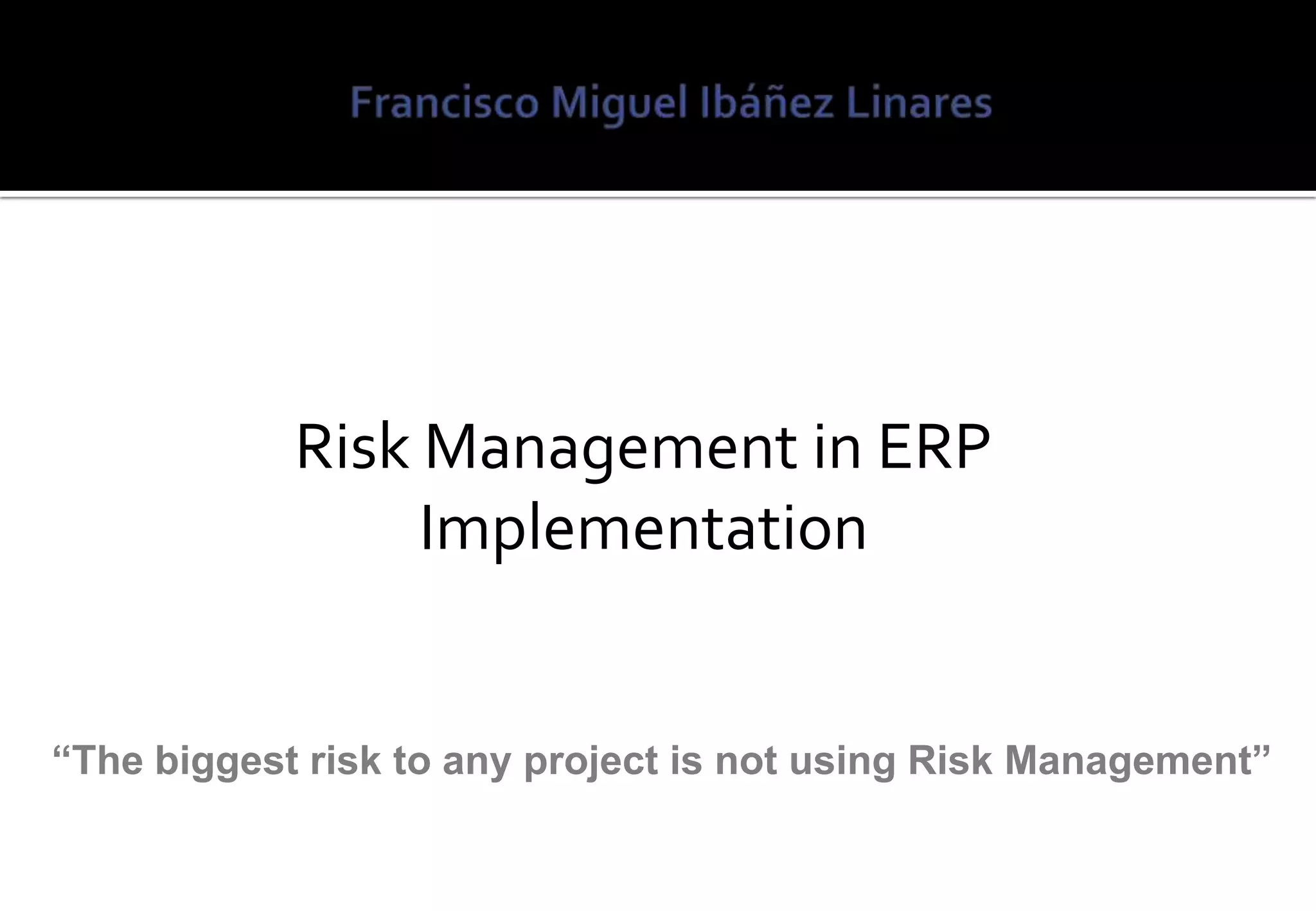 Francisco Miguel Ibáñez Linares

Risk Management in ERP Implementation

“The biggest risk to any project is not using Risk Management”